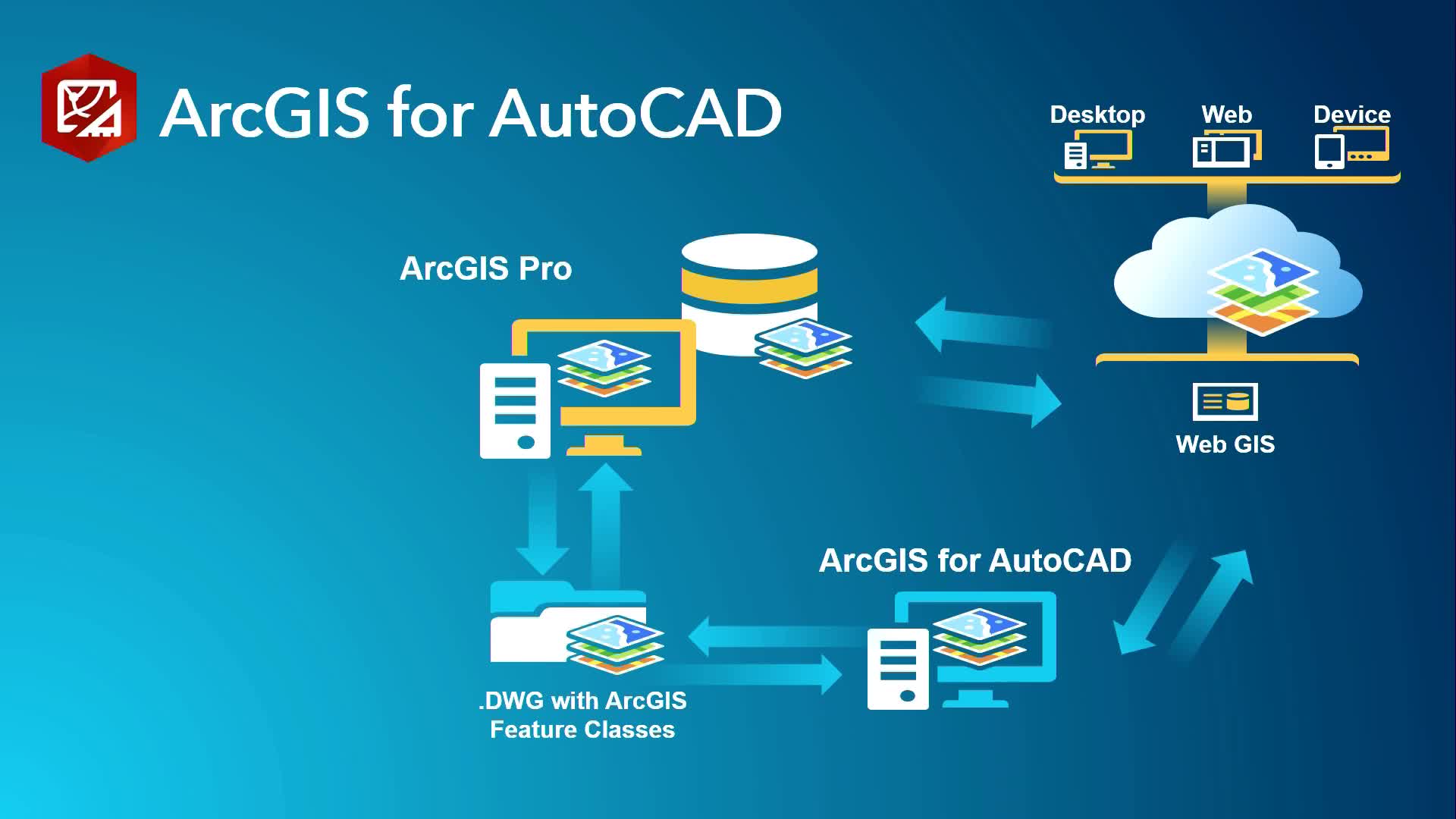 ArcGIS for AutoCAD

Desktop

Web

Device

ArcGIS Pro

Web GIS

ArcGIS for AutoCAD

.DWG with ArcGIS Feature Classes